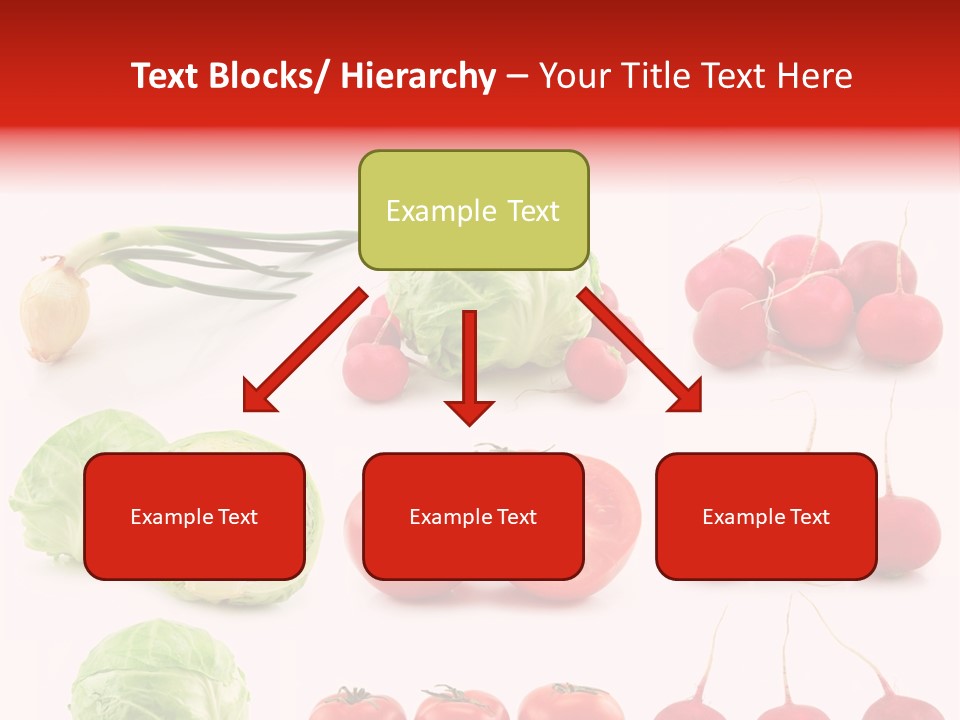 Text Blocks/ Hierarchy – Your Title Text Here

Example Text

Example Text

Example Text

Example Text